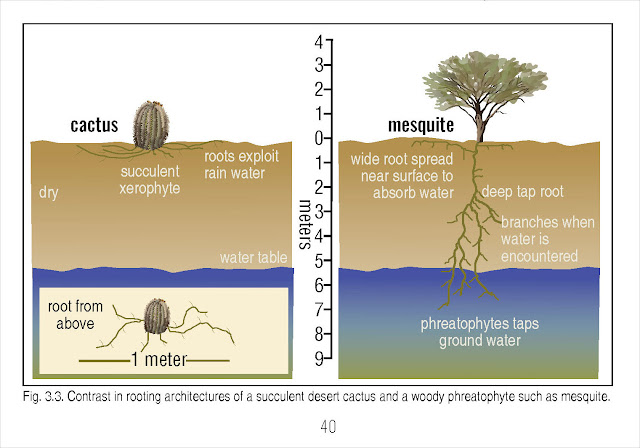 cactus

succulent xerophyte

roots exploit rain water

dry

water table

root from above

1 meter

4
3
2
1
0
1
2
3
4
5
6
7
8
9

meters

mesquite

wide root spread near surface to absorb water

deep tap root

branches when water is encountered

phreatophytes taps ground water

Fig. 3.3. Contrast in rooting architectures of a succulent desert cactus and a woody phreatophyte such as mesquite.

40